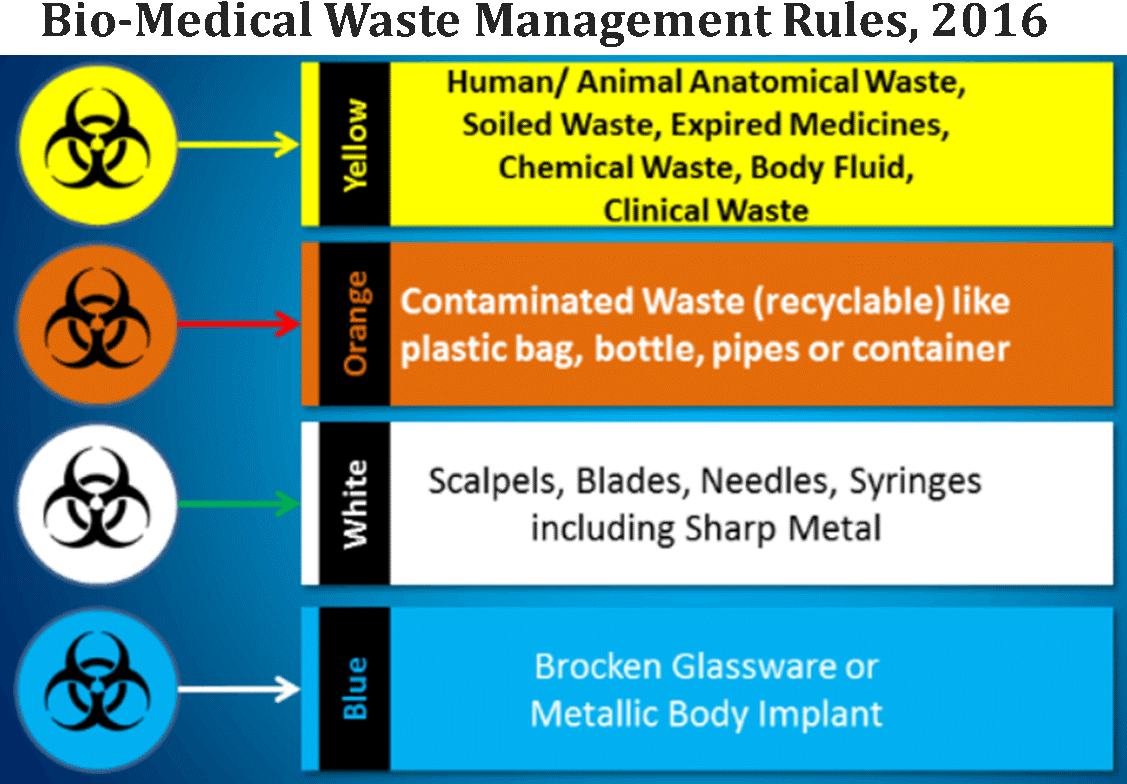 Bio-Medical Waste Management Rules, 2016

Yellow

Human/ Animal Anatomical Waste, Soiled Waste, Expired Medicines, Chemical Waste, Body Fluid, Clinical Waste

Orange

Contaminated Waste (recyclable) like plastic bag, bottle, pipes or container

White

Scalpels, Blades, Needles, Syringes including Sharp Metal

Blue

Brocken Glassware or Metallic Body Implant